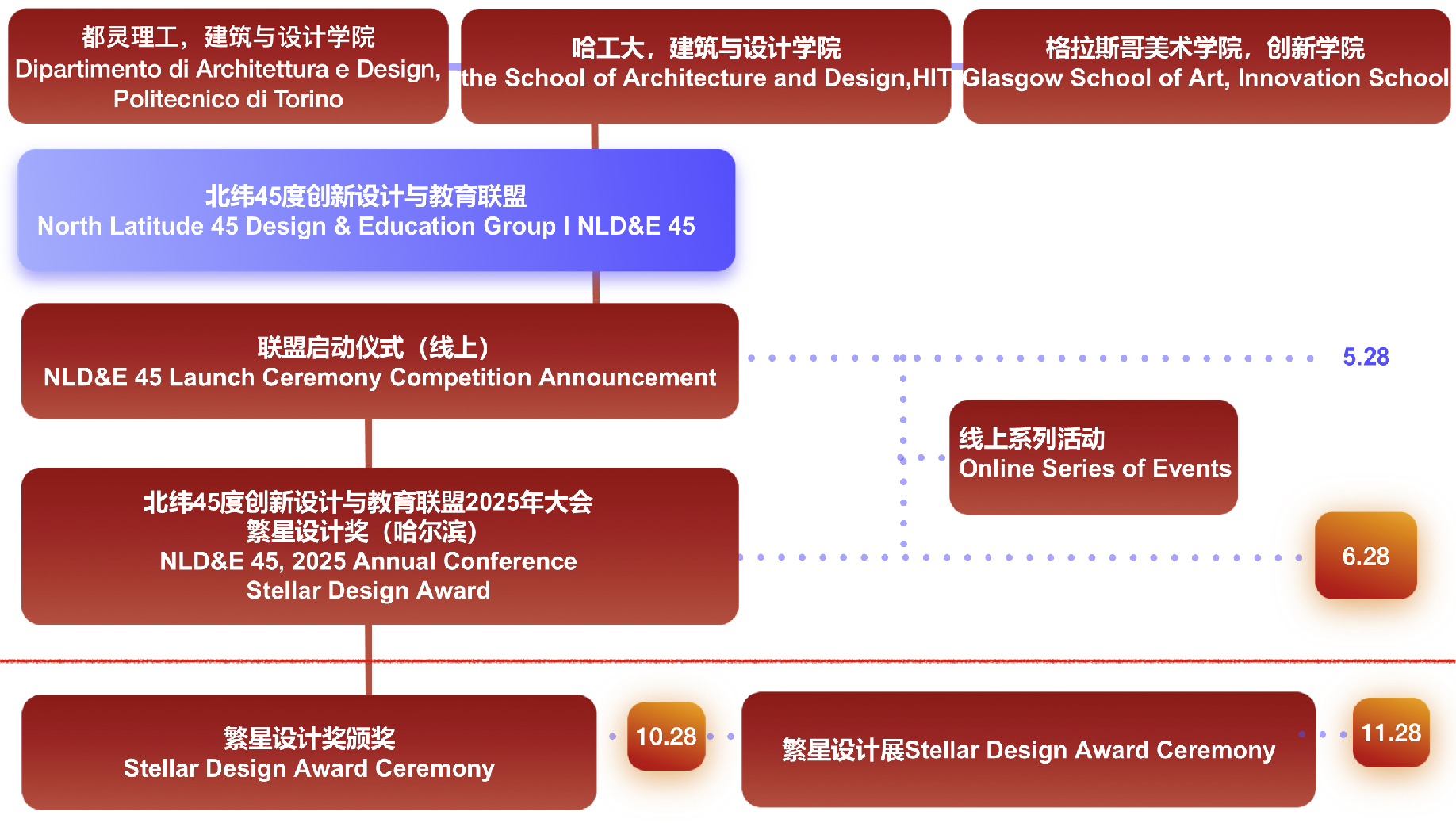 都灵理工，建筑与设计学院
Dipartimento di Architettura e Design, Politecnico di Torino

哈工大，建筑与设计学院
the School of Architecture and Design,HIT

格拉斯哥美术学院，创新学院
Glasgow School of Art, Innovation School

北纬45度创新设计与教育联盟
North Latitude 45 Design & Education Group I NLD&E 45

联盟启动仪式（线上）
NLD&E 45 Launch Ceremony Competition Announcement

5.28

线上系列活动
Online Series of Events

北纬45度创新设计与教育联盟2025年大会
繁星设计奖（哈尔滨）
NLD&E 45, 2025 Annual Conference
Stellar Design Award

6.28

繁星设计奖颁奖
Stellar Design Award Ceremony

10.28

繁星设计展Stellar Design Award Ceremony

11.28